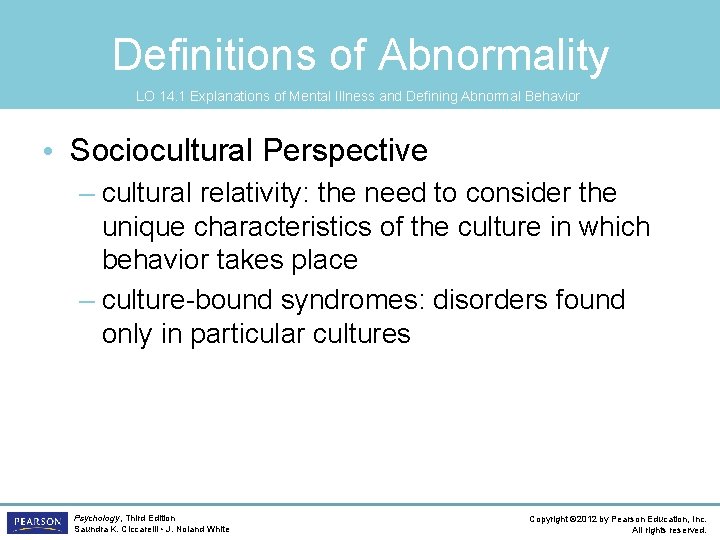 Definitions of Abnormality

LO 14.1 Explanations of Mental Illness and Defining Abnormal Behavior

• Sociocultural Perspective

– cultural relativity: the need to consider the unique characteristics of the culture in which behavior takes place

– culture-bound syndromes: disorders found only in particular cultures

PEARSON

Psychology, Third Edition
Saundra K. Ciccarelli • J. Noland White

Copyright ©2012 by Pearson Education, Inc.
All rights reserved.